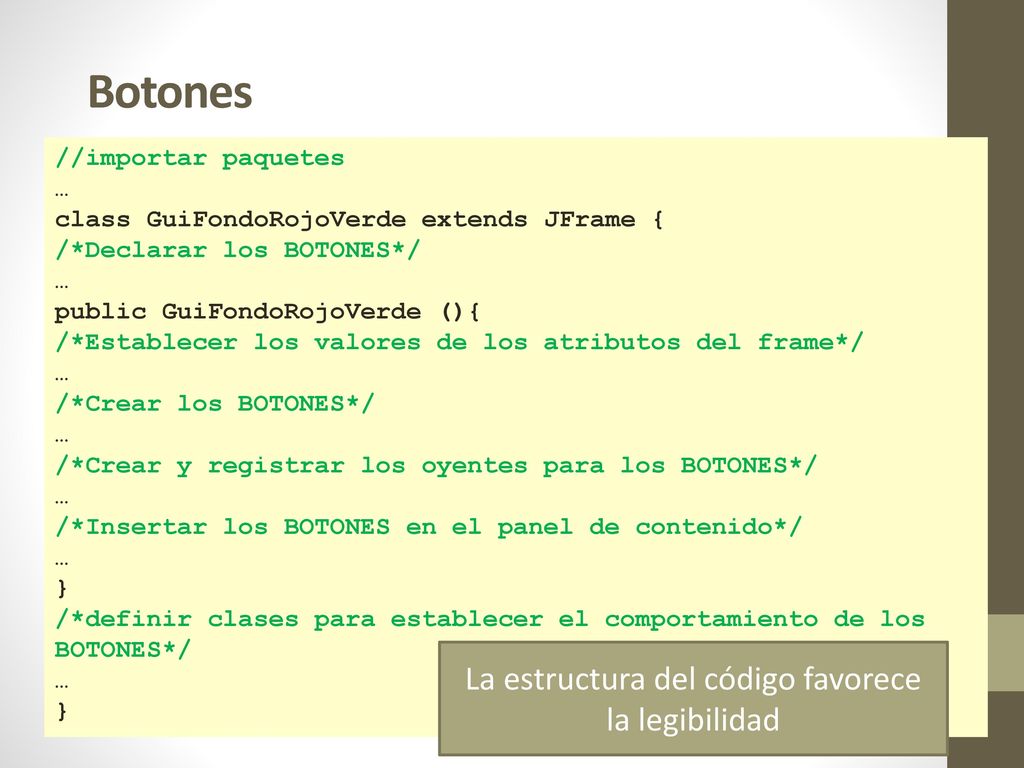 Botones

//importar paquetes
…
class GuiFondoRojoVerde extends JFrame {
/*Declarar los BOTONES*/
…
public GuiFondoRojoVerde (){
/*Establecer los valores de los atributos del frame*/
…
/*Crear los BOTONES*/
…
/*Crear y registrar los oyentes para los BOTONES*/
…
/*Insertar los BOTONES en el panel de contenido*/
…
}
/*definir clases para establecer el comportamiento de los BOTONES*/
…
}

La estructura del código favorece la legibilidad